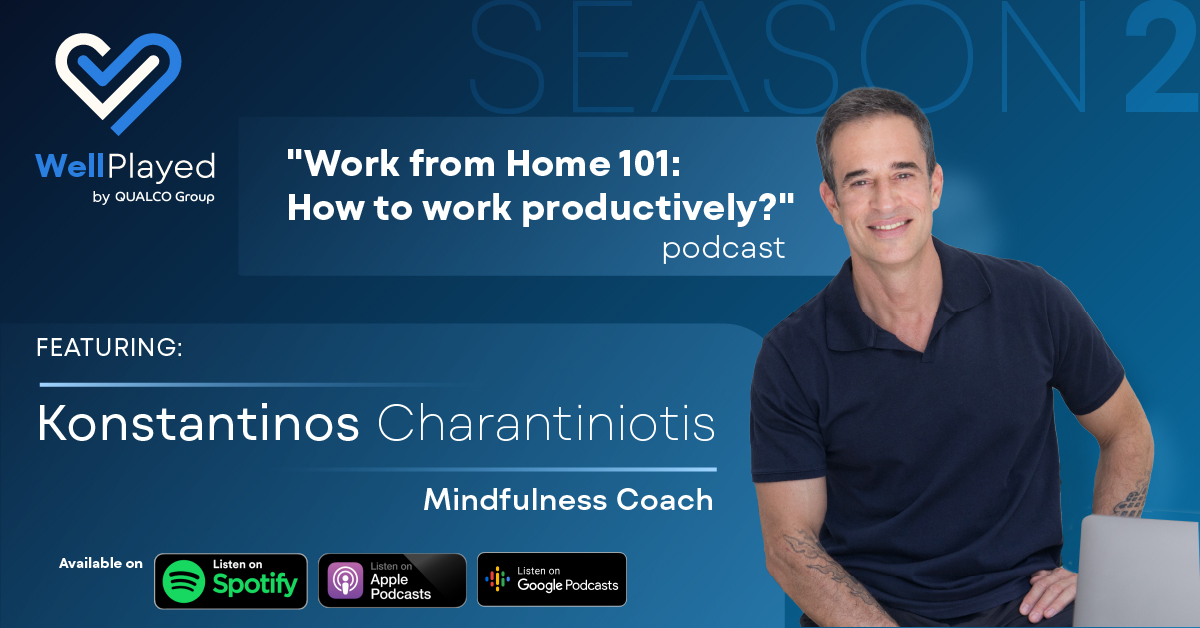 SEASON 2

WellPlayed
by QUALCO Group

"Work from Home 101: How to work productively?"
podcast

FEATURING:

Konstantinos Charantiniotis

Mindfulness Coach

Available on

Listen on Spotify

Listen on Apple Podcasts

Listen on Google Podcasts